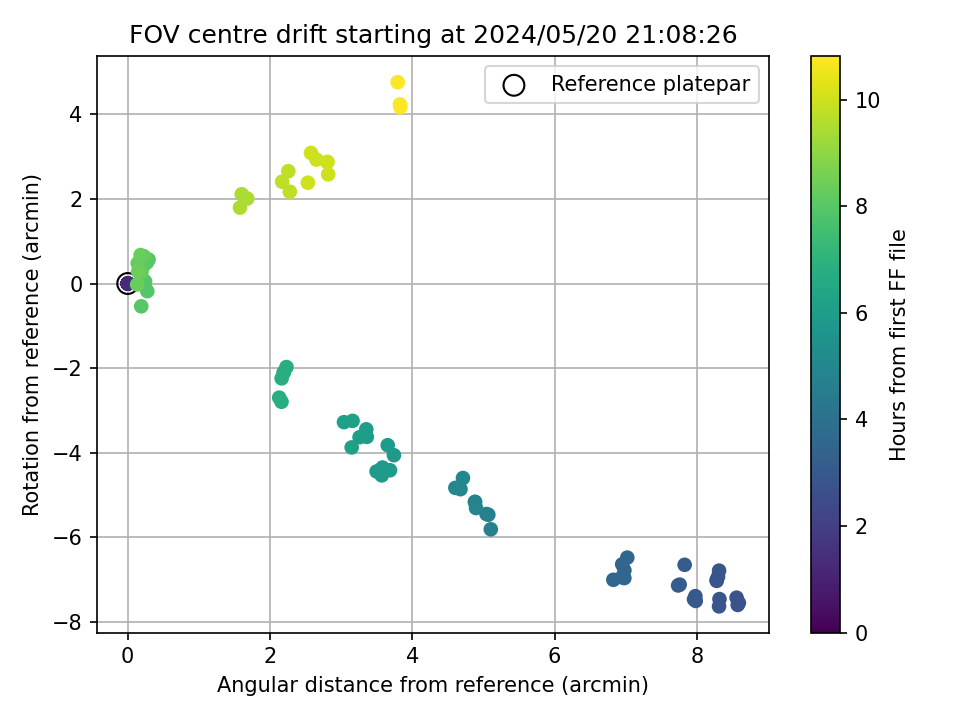 FOV centre drift starting at 2024/05/20 21:08:26

Reference platepar

Rotation from reference (arcmin)

4
2
0
−2
−4
−6
−8

0
2
4
6
8

Angular distance from reference (arcmin)

Hours from first FF file

10
8
6
4
2
0